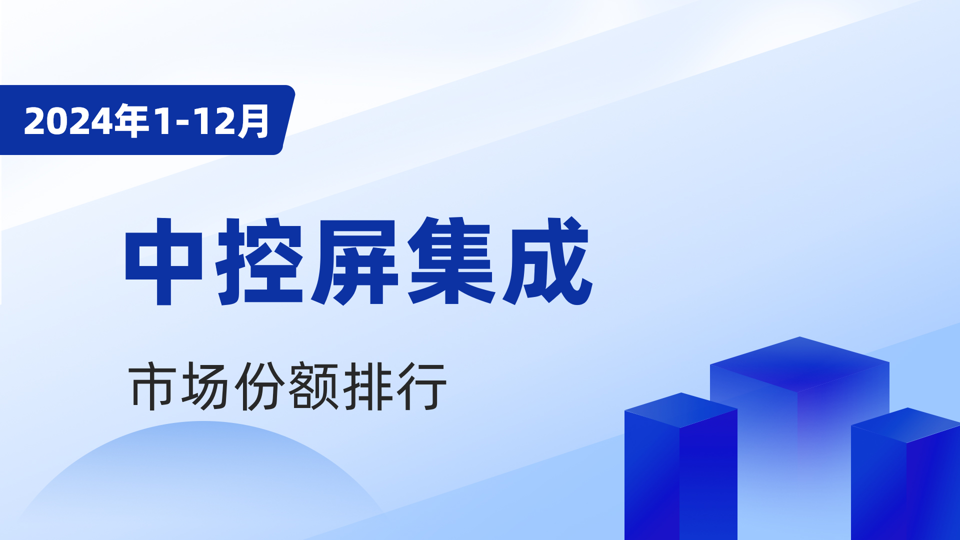 2024年1-12月

中控屏集成

市场份额排行